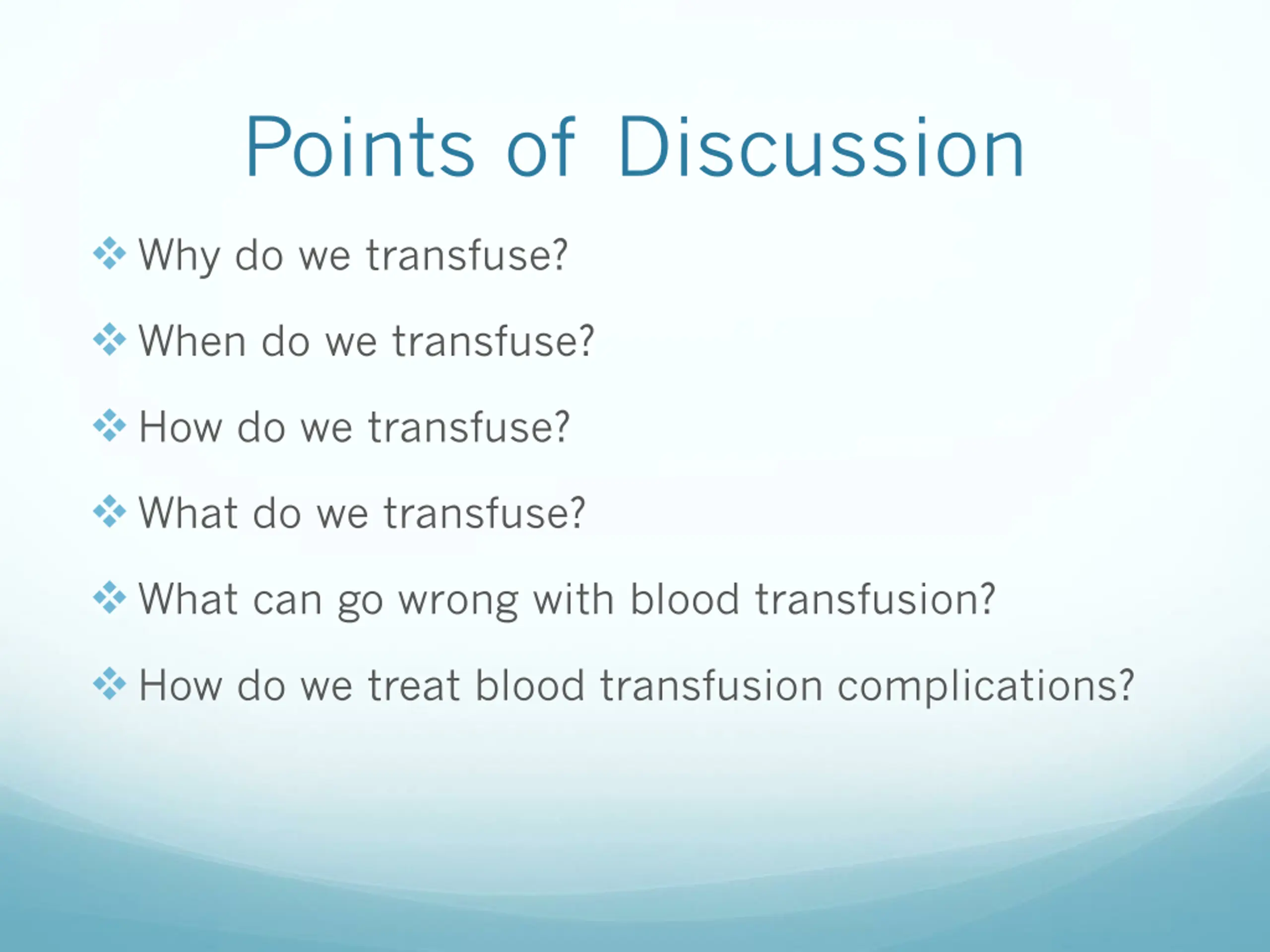 Points of Discussion

❖ Why do we transfuse?

❖ When do we transfuse?

❖ How do we transfuse?

❖ What do we transfuse?

❖ What can go wrong with blood transfusion?

❖ How do we treat blood transfusion complications?